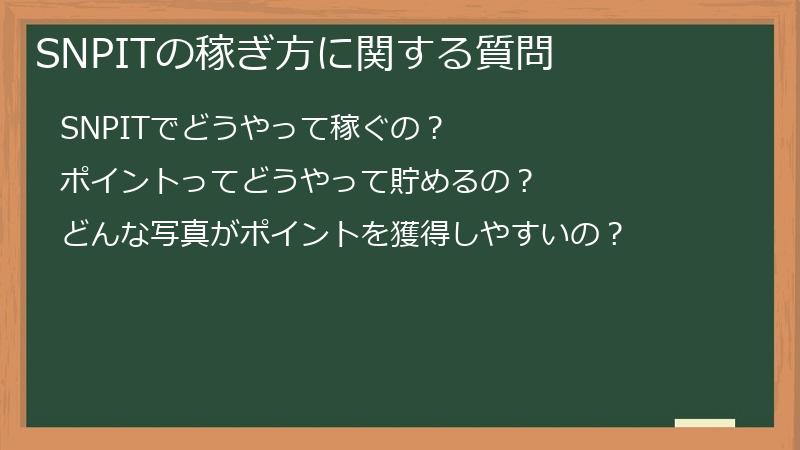 SNPITの稼ぎ方に関する質問

SNPITでどうやって稼ぐの？

ポイントってどうやって貯めるの？

どんな写真がポイントを獲得しやすいの？